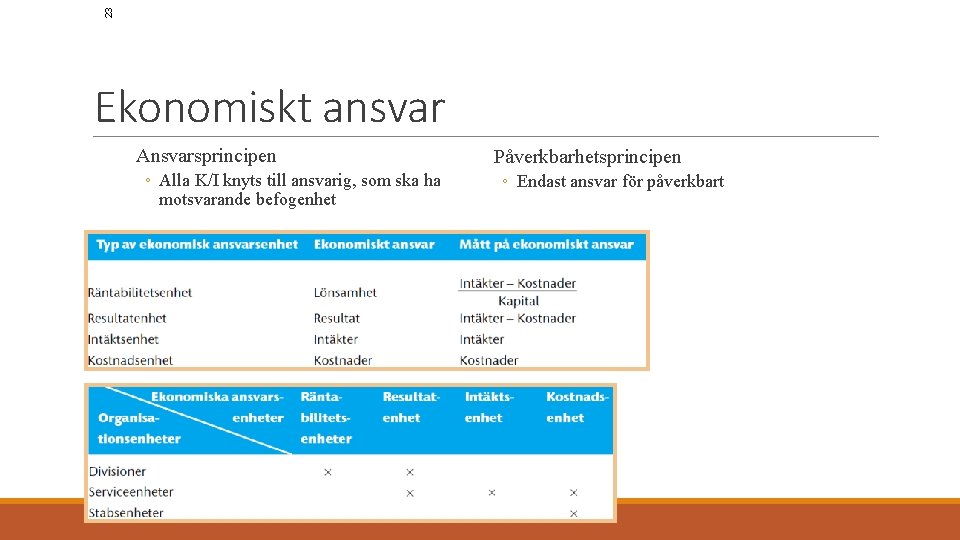 8

Ekonomiskt ansvar

Ansvarsprincipen

◦ Alla K/I knyts till ansvarig, som ska ha motsvarande befogenhet

Påverkbarhetsprincipen

◦ Endast ansvar för påverkbart

| Typ av ekonomisk ansvarsenhet | Ekonomiskt ansvar | Mått på ekonomiskt ansvar |
|---|---|---|
| Räntabilitetsenhet | Lönsamhet | $\frac{\text{Intäkter – Kostnader}}{\text{Kapital}}$ |
| Resultatenhet | Resultat | Intäkter – Kostnader |
| Intäktsenhet | Intäkter | Intäkter |
| Kostnadsenhet | Kostnader | Kostnader |

| Ekonomiska ansvarsenheter / Organisationsenheter | Räntabilitetsenheter | Resultatenhet | Intäktsenhet | Kostnadsenhet |
|---|---|---|---|---|
| Divisioner | × | × | | |
| Serviceenheter | | × | × | × |
| Stabsenheter | | | | × |